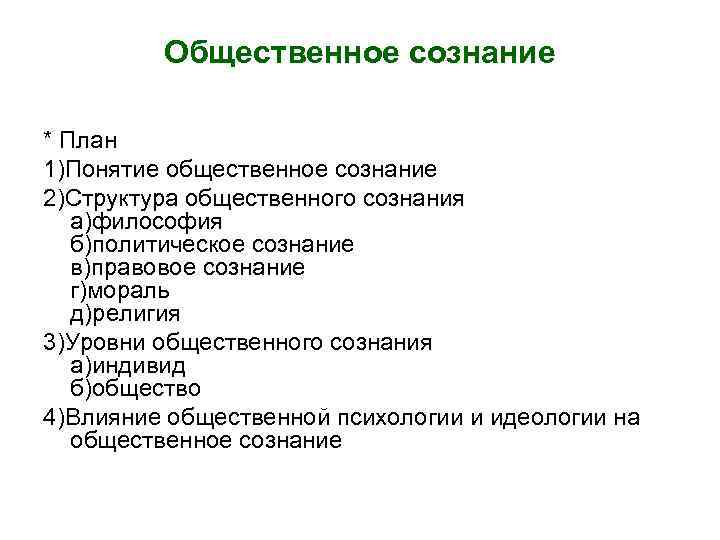 Общественное сознание

* План
1)Понятие общественное сознание
2)Структура общественного сознания
а)философия
б)политическое сознание
в)правовое сознание
г)мораль
д)религия
3)Уровни общественного сознания
а)индивид
б)общество
4)Влияние общественной психологии и идеологии на общественное сознание